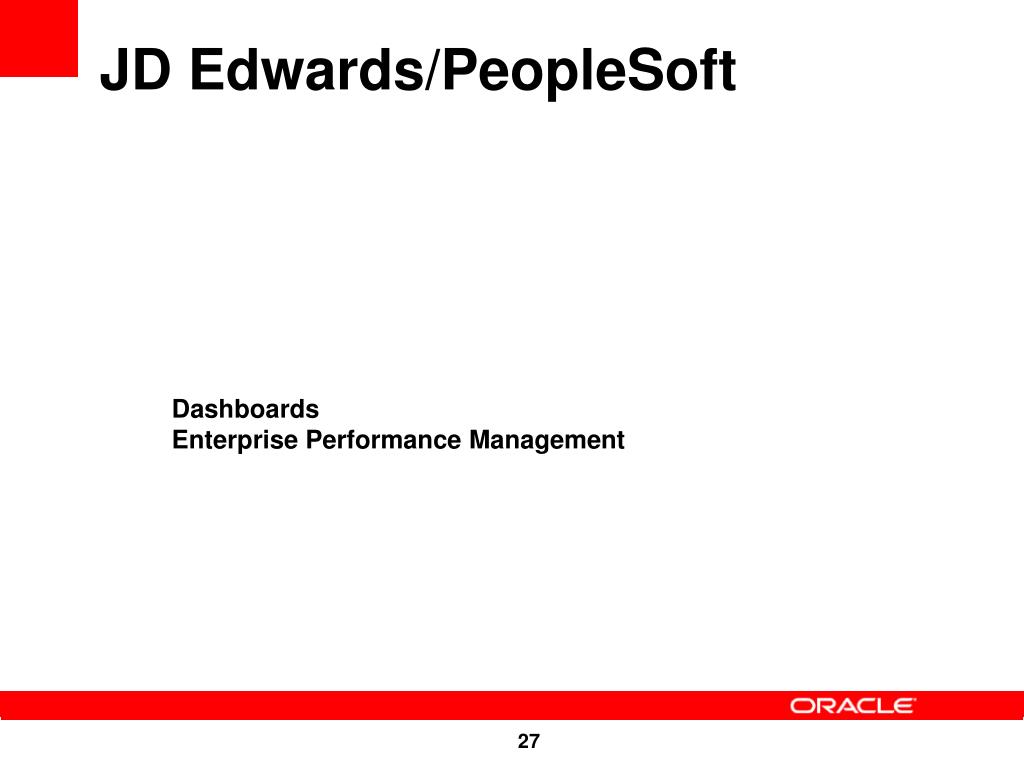 JD Edwards/PeopleSoft

Dashboards
Enterprise Performance Management

ORACLE

27